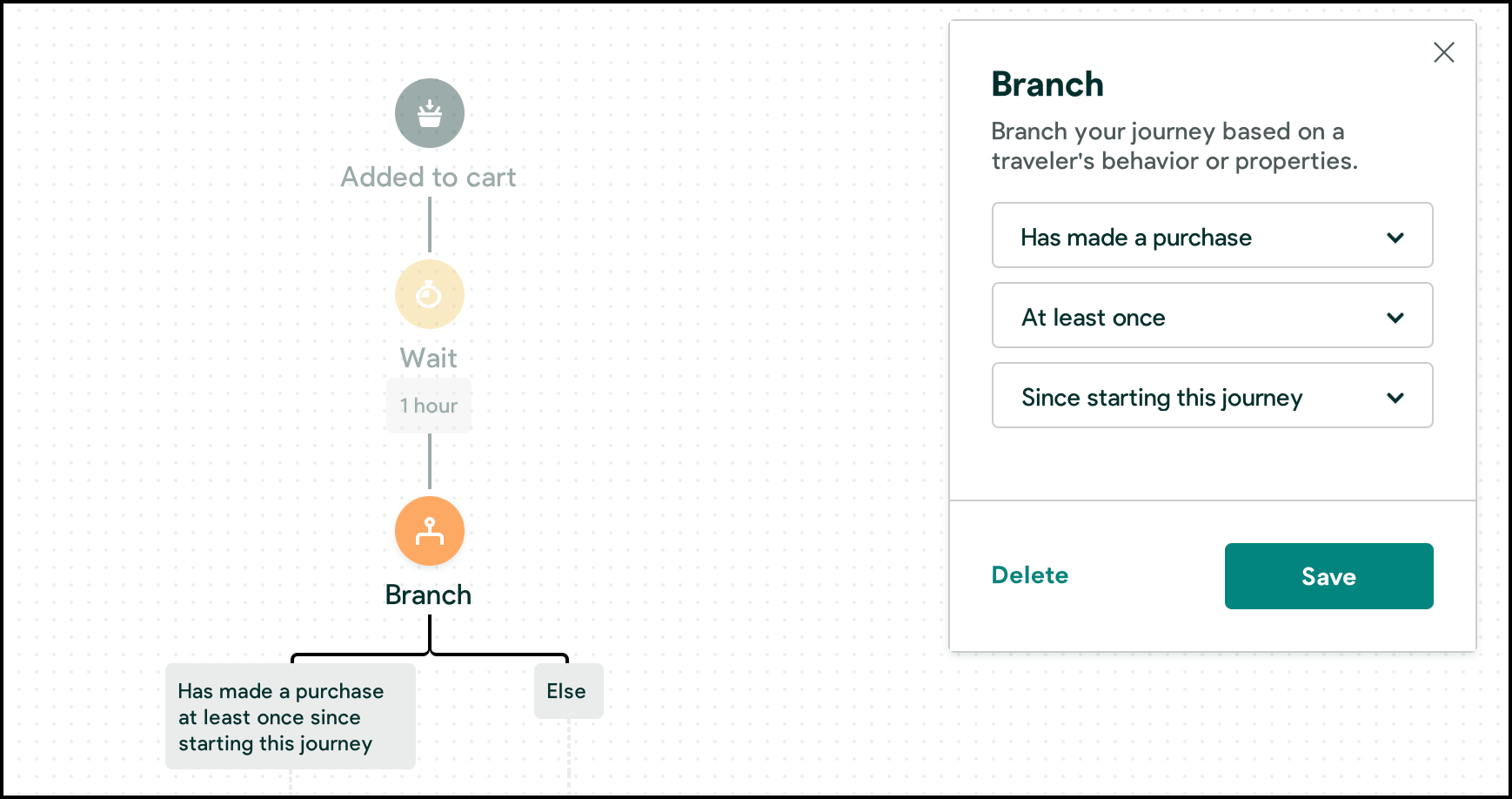 Added to cart

Wait

1 hour

Branch

Has made a purchase at least once since starting this journey

Else

Branch

Branch your journey based on a traveler's behavior or properties.

Has made a purchase

At least once

Since starting this journey

Delete

Save